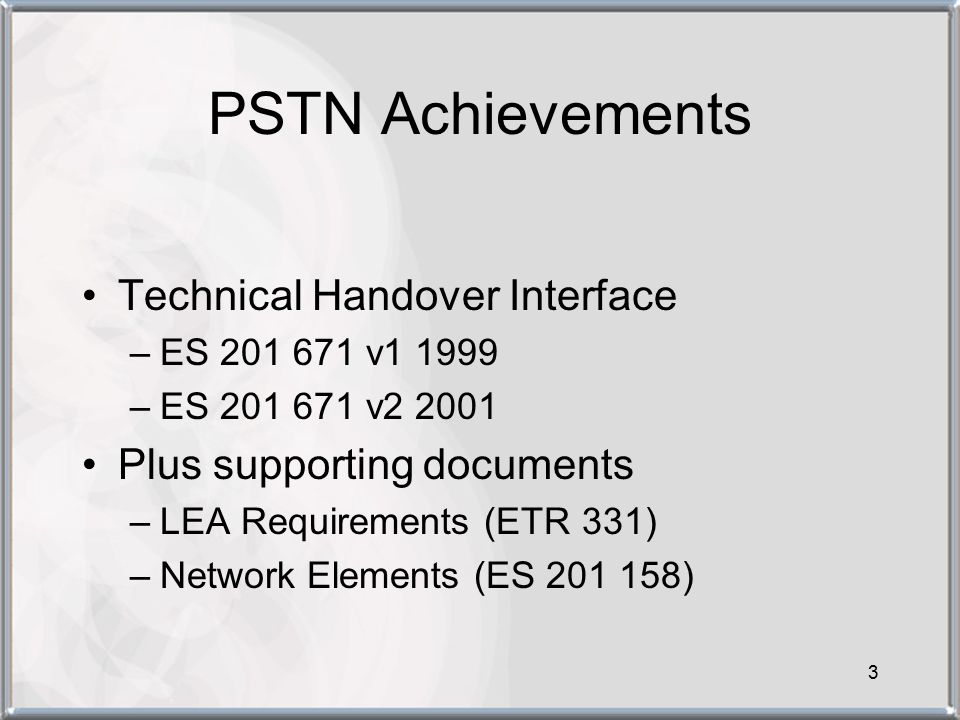 PSTN Achievements

• Technical Handover Interface
– ES 201 671 v1 1999
– ES 201 671 v2 2001

• Plus supporting documents
– LEA Requirements (ETR 331)
– Network Elements (ES 201 158)

3